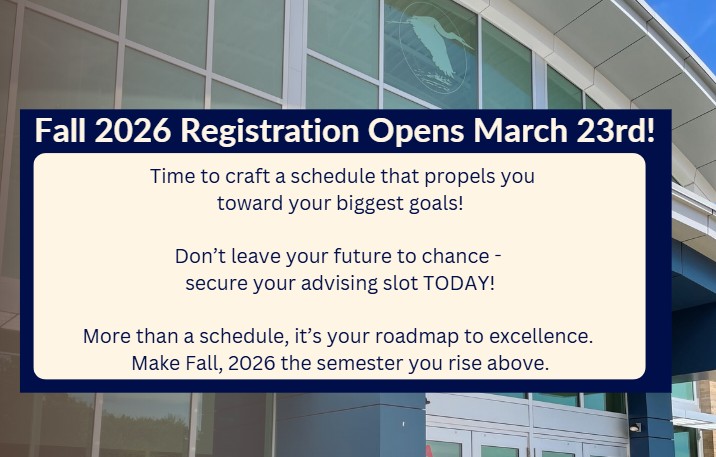 Fall 2026 Registration Opens March 23rd!

Time to craft a schedule that propels you toward your biggest goals!

Don’t leave your future to chance - secure your advising slot TODAY!

More than a schedule, it’s your roadmap to excellence. Make Fall, 2026 the semester you rise above.